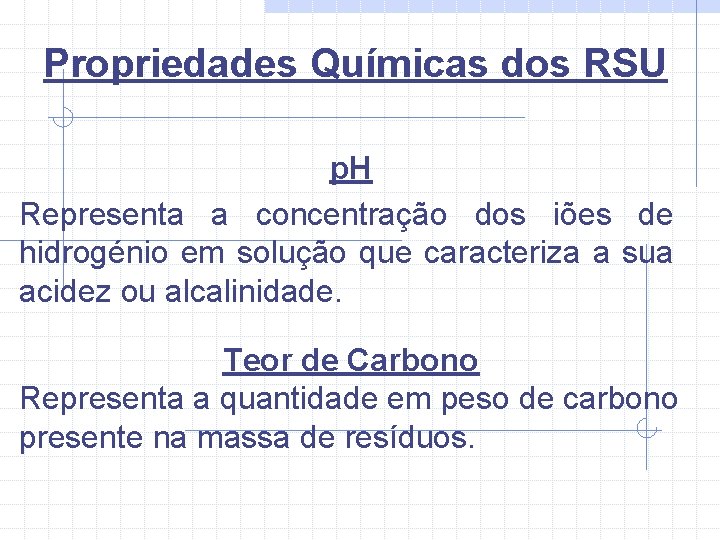 Propriedades Químicas dos RSU

pH

Representa a concentração dos iões de hidrogénio em solução que caracteriza a sua acidez ou alcalinidade.

Teor de Carbono

Representa a quantidade em peso de carbono presente na massa de resíduos.